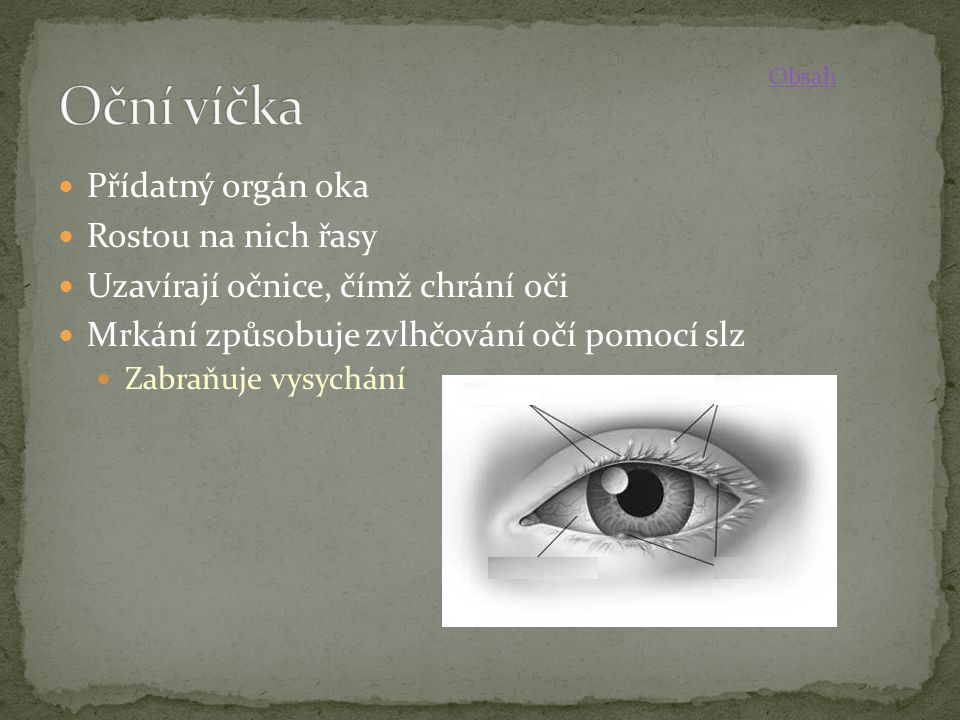 Obsah

Oční víčka

Přídatný orgán oka
Rostou na nich řasy
Uzavírají očnice, čímž chrání oči
Mrkání způsobuje zvlhčování očí pomocí slz
Zabraňuje vysychání